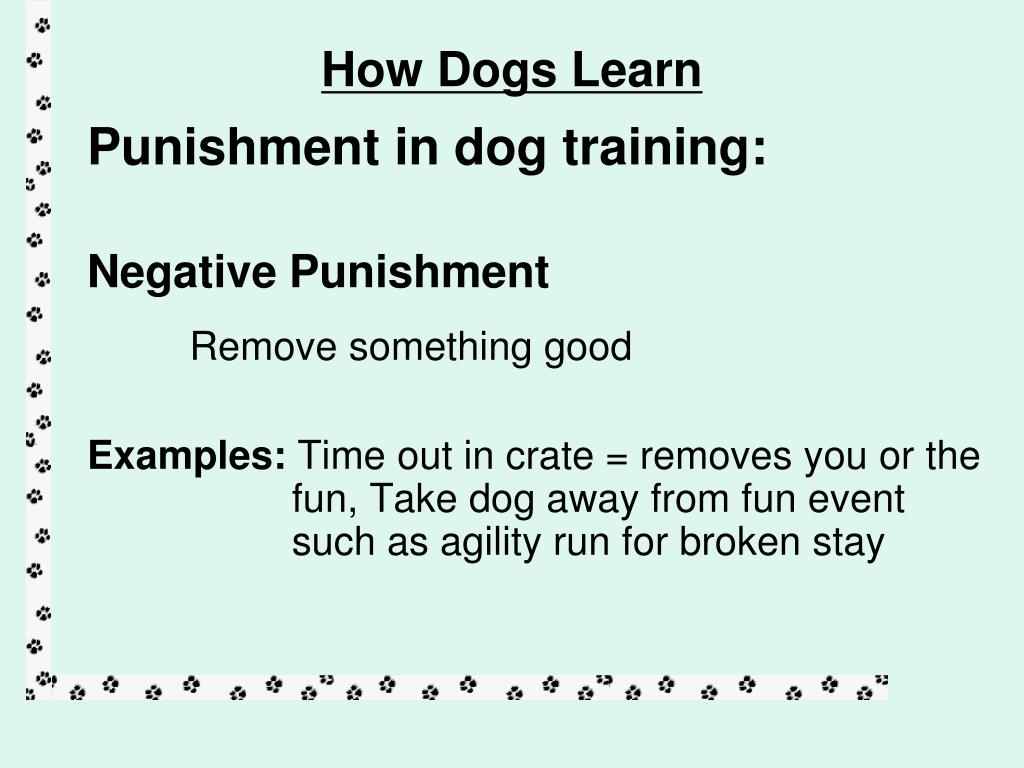 How Dogs Learn

Punishment in dog training:

Negative Punishment

Remove something good

Examples: Time out in crate = removes you or the fun, Take dog away from fun event such as agility run for broken stay